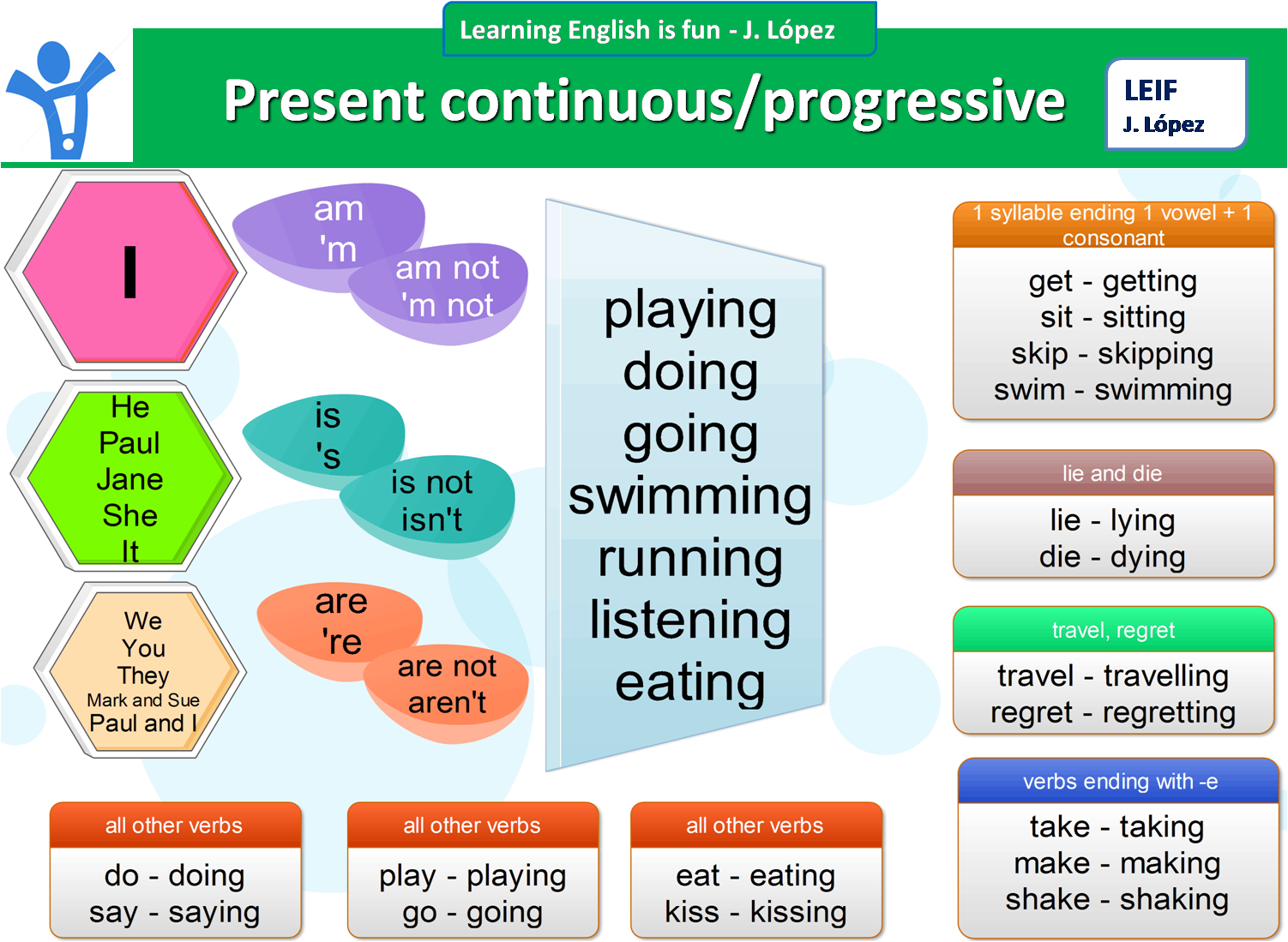 Learning English is fun - J. López

Present continuous/progressive

LEIF
J. López

I

am
'm

am not
'm not

He
Paul
Jane
She
It

is
's

is not
isn't

We
You
They
Mark and Sue
Paul and I

are
're

are not
aren't

playing
doing
going
swimming
running
listening
eating

1 syllable ending 1 vowel + 1 consonant
get - getting
sit - sitting
skip - skipping
swim - swimming

lie and die
lie - lying
die - dying

travel, regret
travel - travelling
regret - regretting

verbs ending with -e
take - taking
make - making
shake - shaking

all other verbs
do - doing
say - saying

all other verbs
play - playing
go - going

all other verbs
eat - eating
kiss - kissing